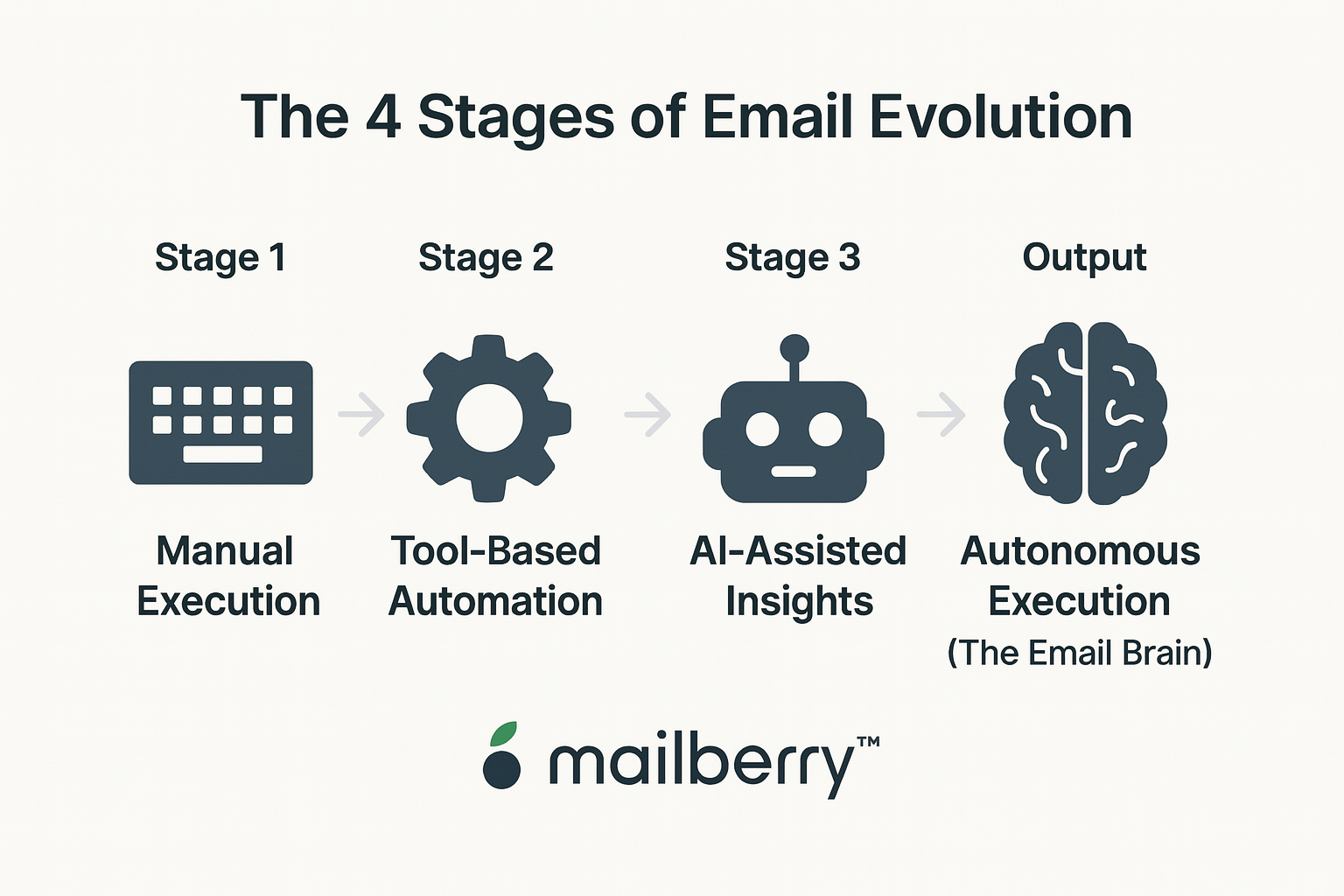 The 4 Stages of Email Evolution

Stage 1

Manual Execution

Stage 2

Tool-Based Automation

Stage 3

AI-Assisted Insights

Output

Autonomous Execution (The Email Brain)

mailberry™